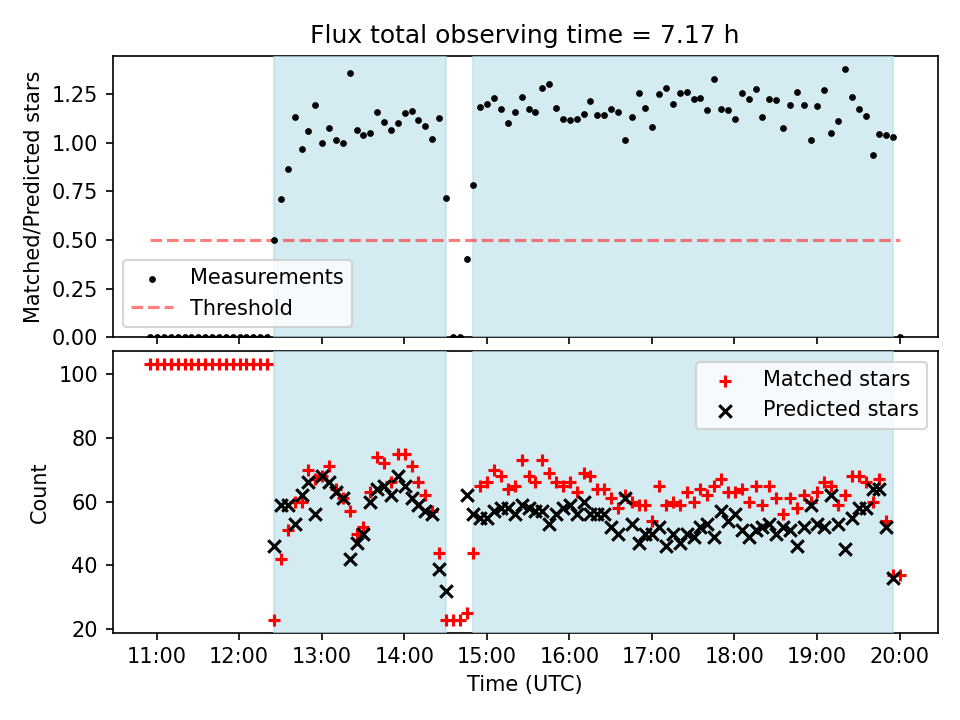 Flux total observing time = 7.17 h

Matched/Predicted stars

1.25
1.00
0.75
0.50
0.25
0.00

Measurements
Threshold

Count

100
80
60
40
20

Matched stars
Predicted stars

11:00 12:00 13:00 14:00 15:00 16:00 17:00 18:00 19:00 20:00

Time (UTC)